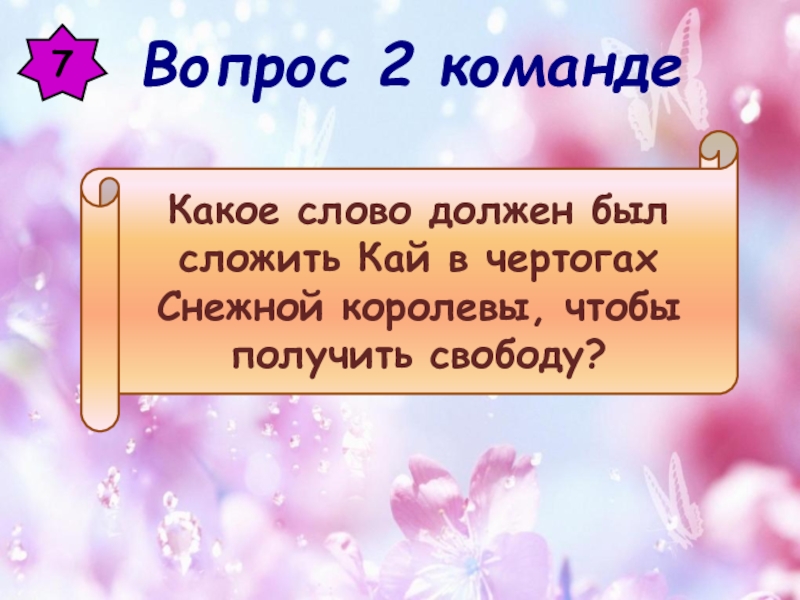 7

Вопрос 2 команде

Какое слово должен был сложить Кай в чертогах Снежной королевы, чтобы получить свободу?